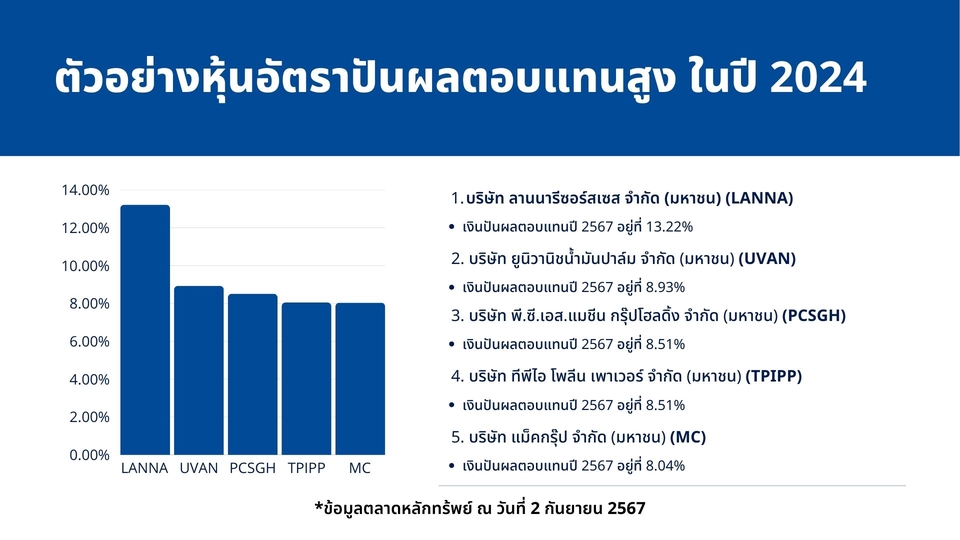 ตัวอย่างหุ้นอัตราปันผลตอบแทนสูง ในปี 2024

14.00%
12.00%
10.00%
8.00%
6.00%
4.00%
2.00%
0.00%
LANNA UVAN PCSGH TPIPP MC

1. บริษัท ลานนารีซอร์สเซส จำกัด (มหาชน) (LANNA)
• เงินปันผลตอบแทนปี 2567 อยู่ที่ 13.22%

2. บริษัท ยูนิวานิชน้ำมันปาล์ม จำกัด (มหาชน) (UVAN)
• เงินปันผลตอบแทนปี 2567 อยู่ที่ 8.93%

3. บริษัท พี.ซี.เอส.แมชีน กรุ๊ปโฮลดิ้ง จำกัด (มหาชน) (PCSGH)
• เงินปันผลตอบแทนปี 2567 อยู่ที่ 8.51%

4. บริษัท ทีพีไอ โพลีน เพาเวอร์ จำกัด (มหาชน) (TPIPP)
• เงินปันผลตอบแทนปี 2567 อยู่ที่ 8.51%

5. บริษัท แม็คกรุ๊ป จำกัด (มหาชน) (MC)
• เงินปันผลตอบแทนปี 2567 อยู่ที่ 8.04%

*ข้อมูลตลาดหลักทรัพย์ ณ วันที่ 2 กันยายน 2567